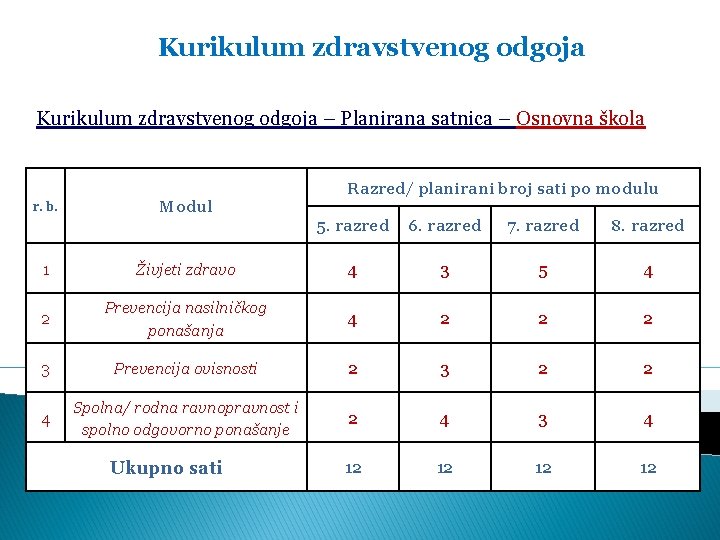 Kurikulum zdravstvenog odgoja

Kurikulum zdravstvenog odgoja – Planirana satnica – Osnovna škola

| r. b. | Modul | Razred/ planirani broj sati po modulu | | | |
|---|---|---|---|---|---|
| | | 5. razred | 6. razred | 7. razred | 8. razred |
| 1 | Živjeti zdravo | 4 | 3 | 5 | 4 |
| 2 | Prevencija nasilničkog ponašanja | 4 | 2 | 2 | 2 |
| 3 | Prevencija ovisnosti | 2 | 3 | 2 | 2 |
| 4 | Spolna/ rodna ravnopravnost i spolno odgovorno ponašanje | 2 | 4 | 3 | 4 |
| Ukupno sati | | 12 | 12 | 12 | 12 |